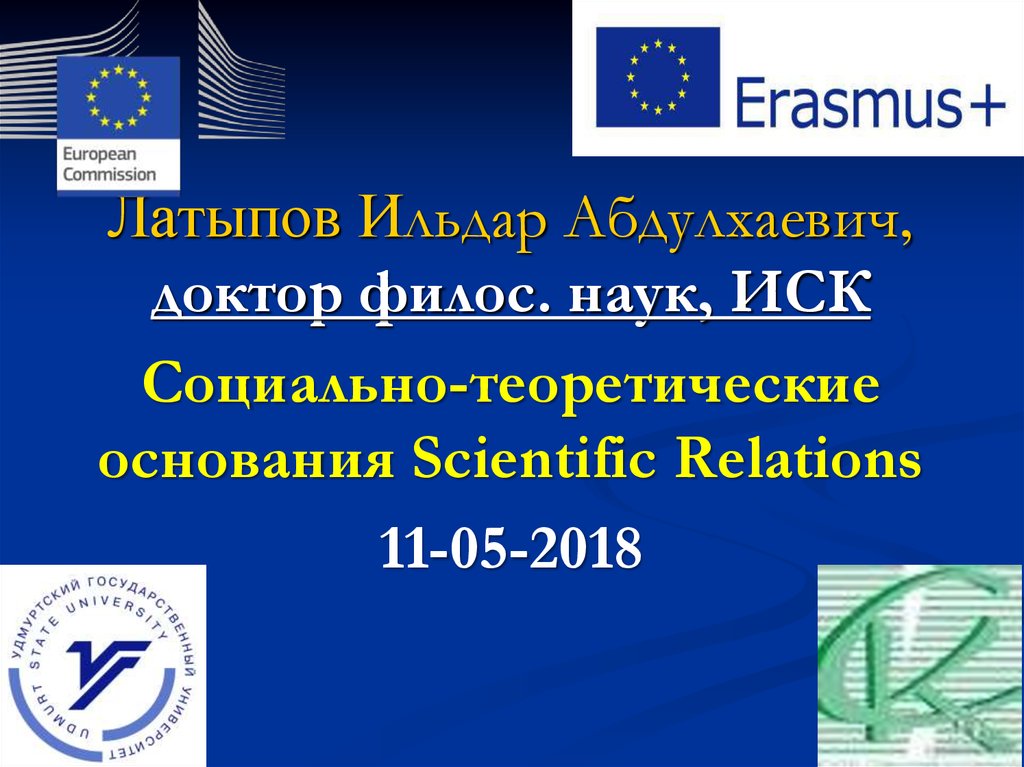 European Commission

Erasmus+

Латыпов Ильдар Абдулхаевич, доктор филос. наук, ИСК

Социально-теоретические основания Scientific Relations

11-05-2018

УДМУРТСКИЙ ГОСУДАРСТВЕННЫЙ УНИВЕРСИТЕТ
UDMURT STATE UNIVERSITY